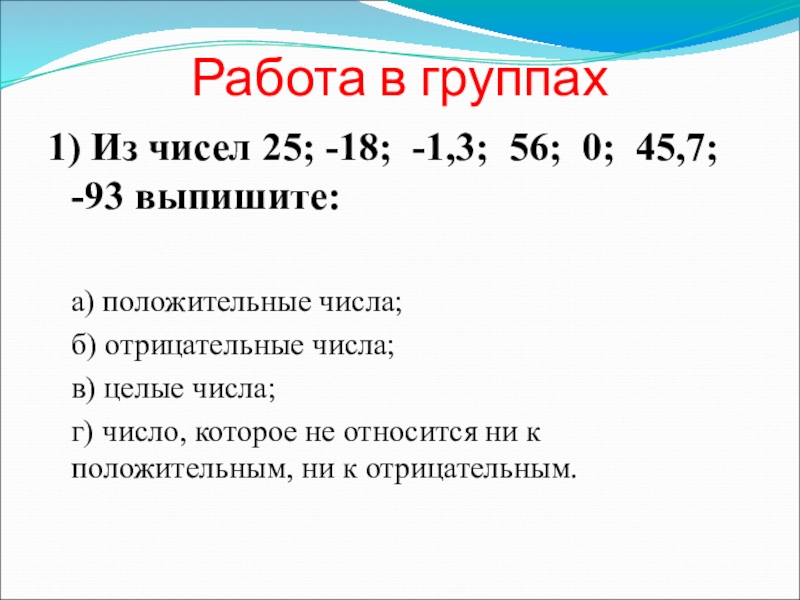 Работа в группах

1) Из чисел 25; -18; -1,3; 56; 0; 45,7; -93 выпишите:

а) положительные числа;

б) отрицательные числа;

в) целые числа;

г) число, которое не относится ни к положительным, ни к отрицательным.